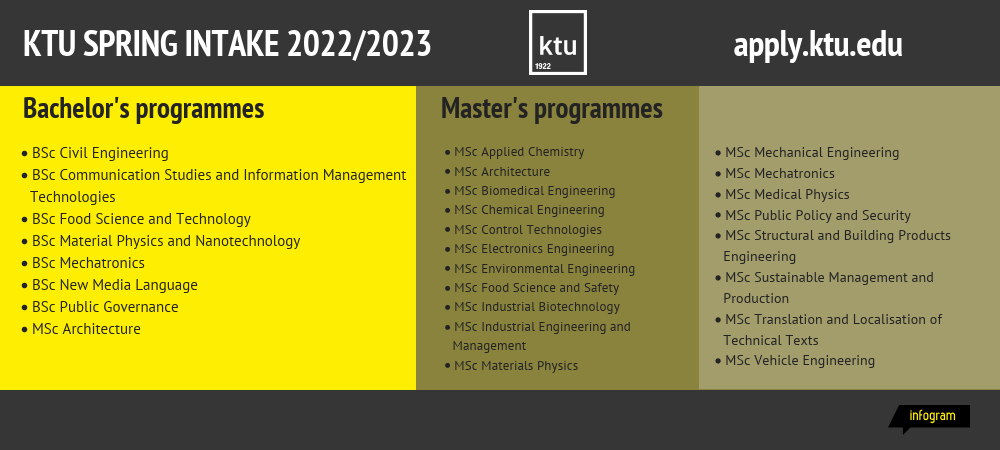 KTU SPRING INTAKE 2022/2023

ktu
1922

apply.ktu.edu

Bachelor's programmes

• BSc Civil Engineering
• BSc Communication Studies and Information Management Technologies
• BSc Food Science and Technology
• BSc Material Physics and Nanotechnology
• BSc Mechatronics
• BSc New Media Language
• BSc Public Governance
• MSc Architecture

Master's programmes

• MSc Applied Chemistry
• MSc Architecture
• MSc Biomedical Engineering
• MSc Chemical Engineering
• MSc Control Technologies
• MSc Electronics Engineering
• MSc Environmental Engineering
• MSc Food Science and Safety
• MSc Industrial Biotechnology
• MSc Industrial Engineering and Management
• MSc Materials Physics

• MSc Mechanical Engineering
• MSc Mechatronics
• MSc Medical Physics
• MSc Public Policy and Security
• MSc Structural and Building Products Engineering
• MSc Sustainable Management and Production
• MSc Translation and Localisation of Technical Texts
• MSc Vehicle Engineering

infogram